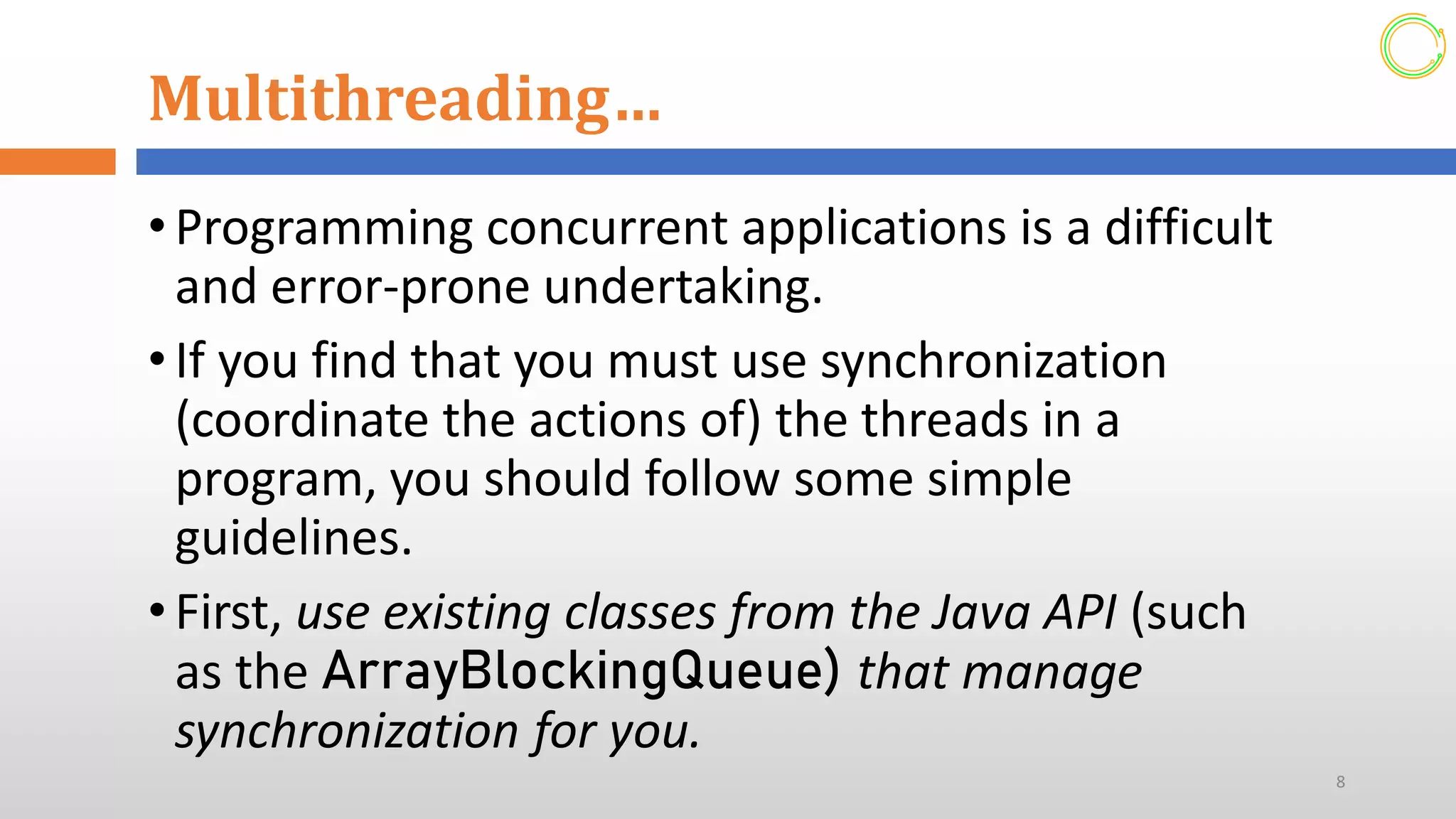 Multithreading…

• Programming concurrent applications is a difficult and error-prone undertaking.

• If you find that you must use synchronization (coordinate the actions of) the threads in a program, you should follow some simple guidelines.

• First, use existing classes from the Java API (such as the ArrayBlockingQueue) that manage synchronization for you.

8